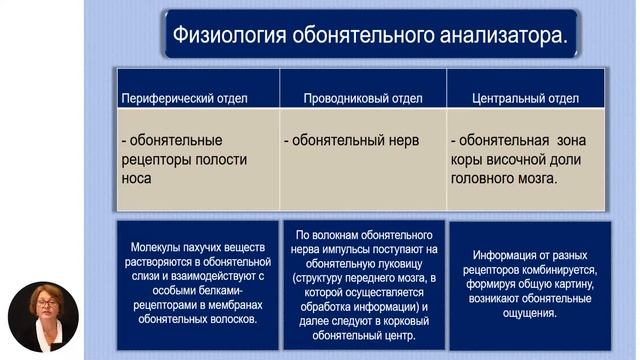 Физиология обонятельного анализатора.

| Периферический отдел | Проводниковый отдел | Центральный отдел |
|---|---|---|
| - обонятельные рецепторы полости носа | - обонятельный нерв | - обонятельная зона коры височной доли головного мозга. |

Молекулы пахучих веществ растворяются в обонятельной слизи и взаимодействуют с особыми белками-рецепторами в мембранах обонятельных волосков.

По волокнам обонятельного нерва импульсы поступают на обонятельную луковицу (структуру переднего мозга, в которой осуществляется обработка информации) и далее следуют в корковый обонятельный центр.

Информация от разных рецепторов комбинируется, формируя общую картину, возникают обонятельные ощущения.